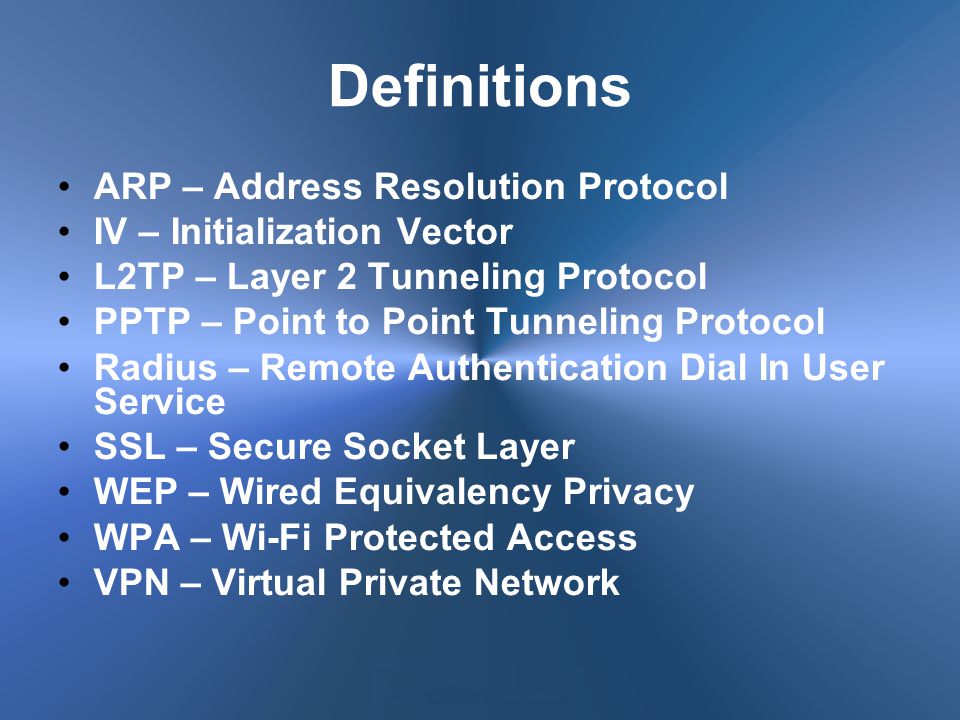 Definitions

• ARP – Address Resolution Protocol
• IV – Initialization Vector
• L2TP – Layer 2 Tunneling Protocol
• PPTP – Point to Point Tunneling Protocol
• Radius – Remote Authentication Dial In User Service
• SSL – Secure Socket Layer
• WEP – Wired Equivalency Privacy
• WPA – Wi-Fi Protected Access
• VPN – Virtual Private Network